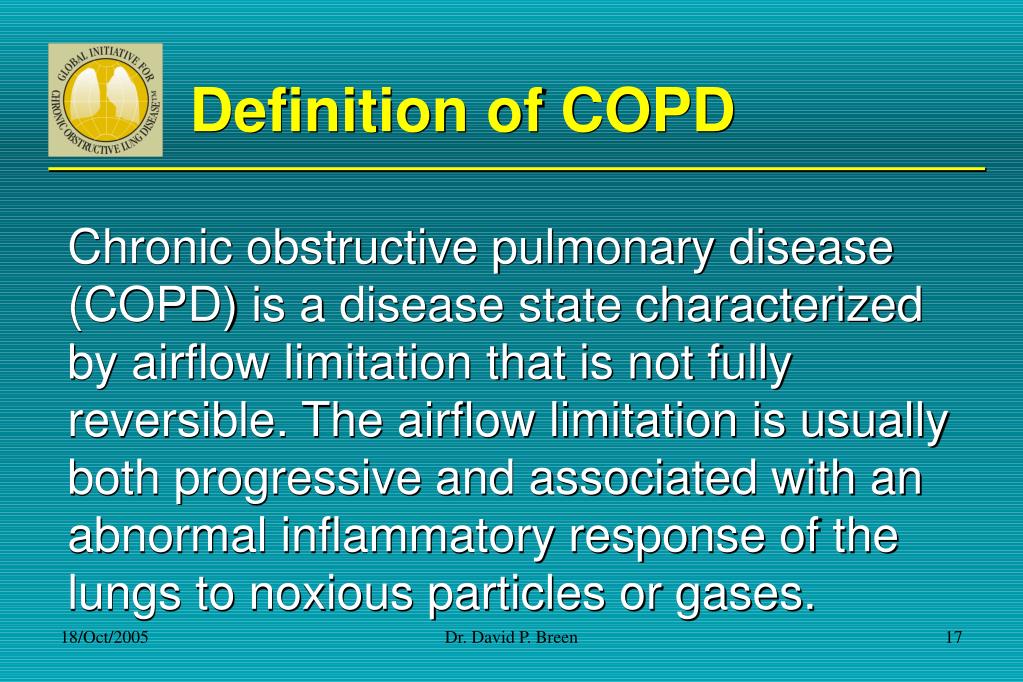 GLOBAL INITIATIVE FOR CHRONIC OBSTRUCTIVE LUNG DISEASE

Definition of COPD

Chronic obstructive pulmonary disease (COPD) is a disease state characterized by airflow limitation that is not fully reversible. The airflow limitation is usually both progressive and associated with an abnormal inflammatory response of the lungs to noxious particles or gases.

18/Oct/2005 Dr. David P. Breen 17